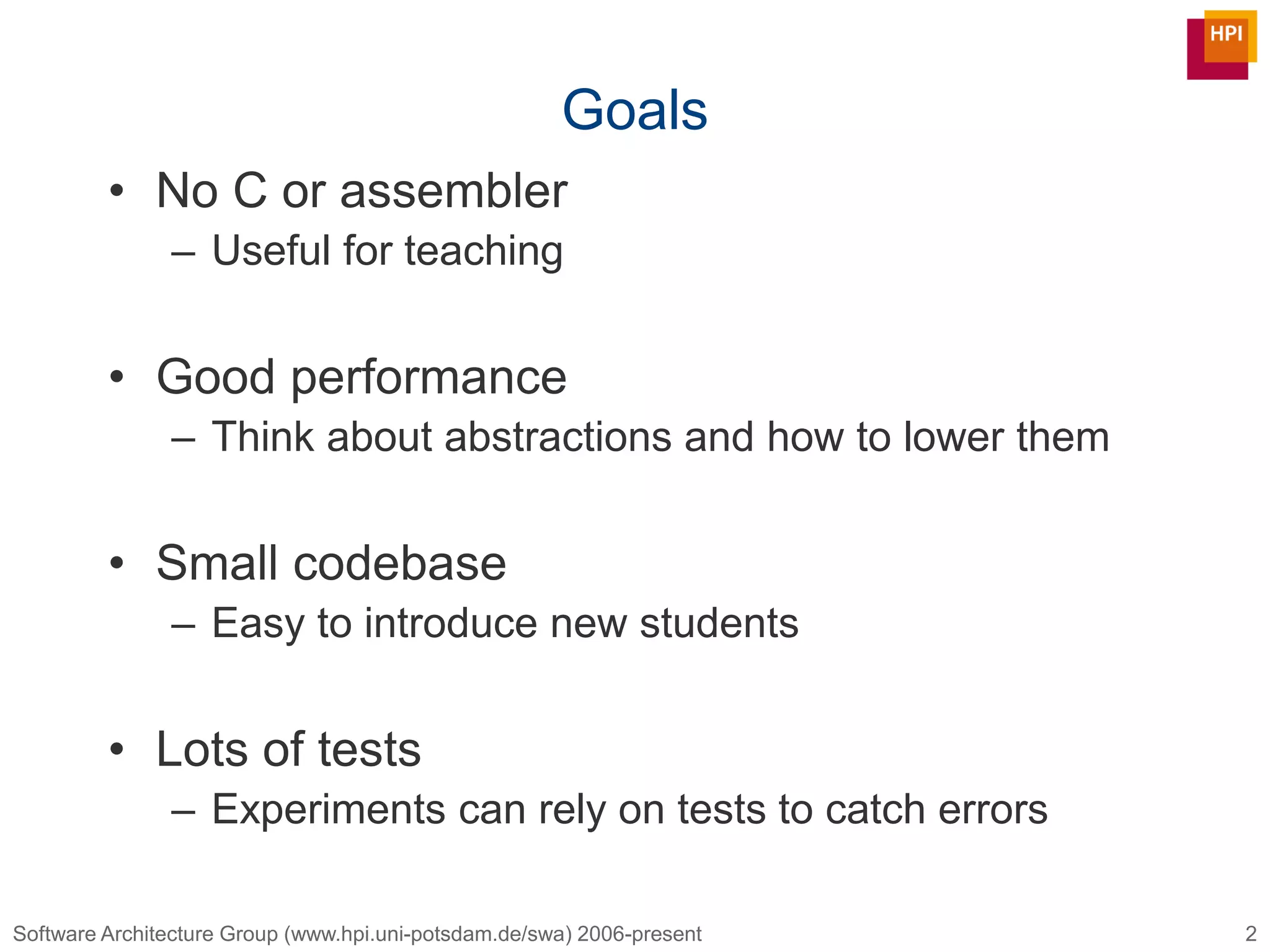 HPI

Goals

• No C or assembler
– Useful for teaching

• Good performance
– Think about abstractions and how to lower them

• Small codebase
– Easy to introduce new students

• Lots of tests
– Experiments can rely on tests to catch errors

Software Architecture Group (www.hpi.uni-potsdam.de/swa) 2006-present 2